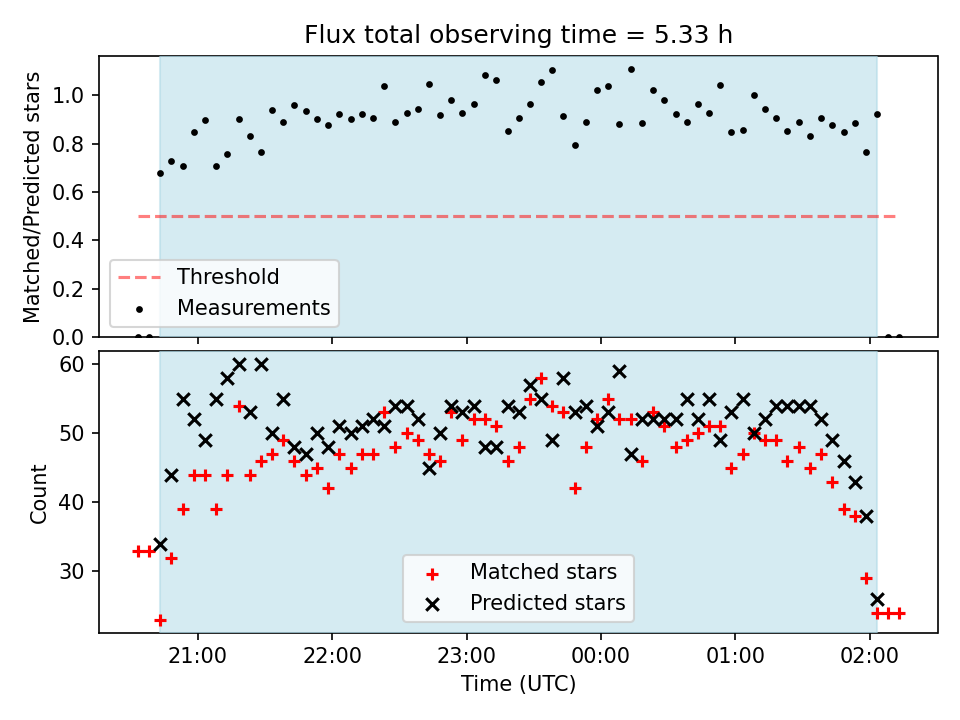 Flux total observing time = 5.33 h

Matched/Predicted stars

1.0
0.8
0.6
0.4
0.2
0.0

Threshold
Measurements

Count

60
50
40
30

Matched stars
Predicted stars

21:00
22:00
23:00
00:00
01:00
02:00

Time (UTC)